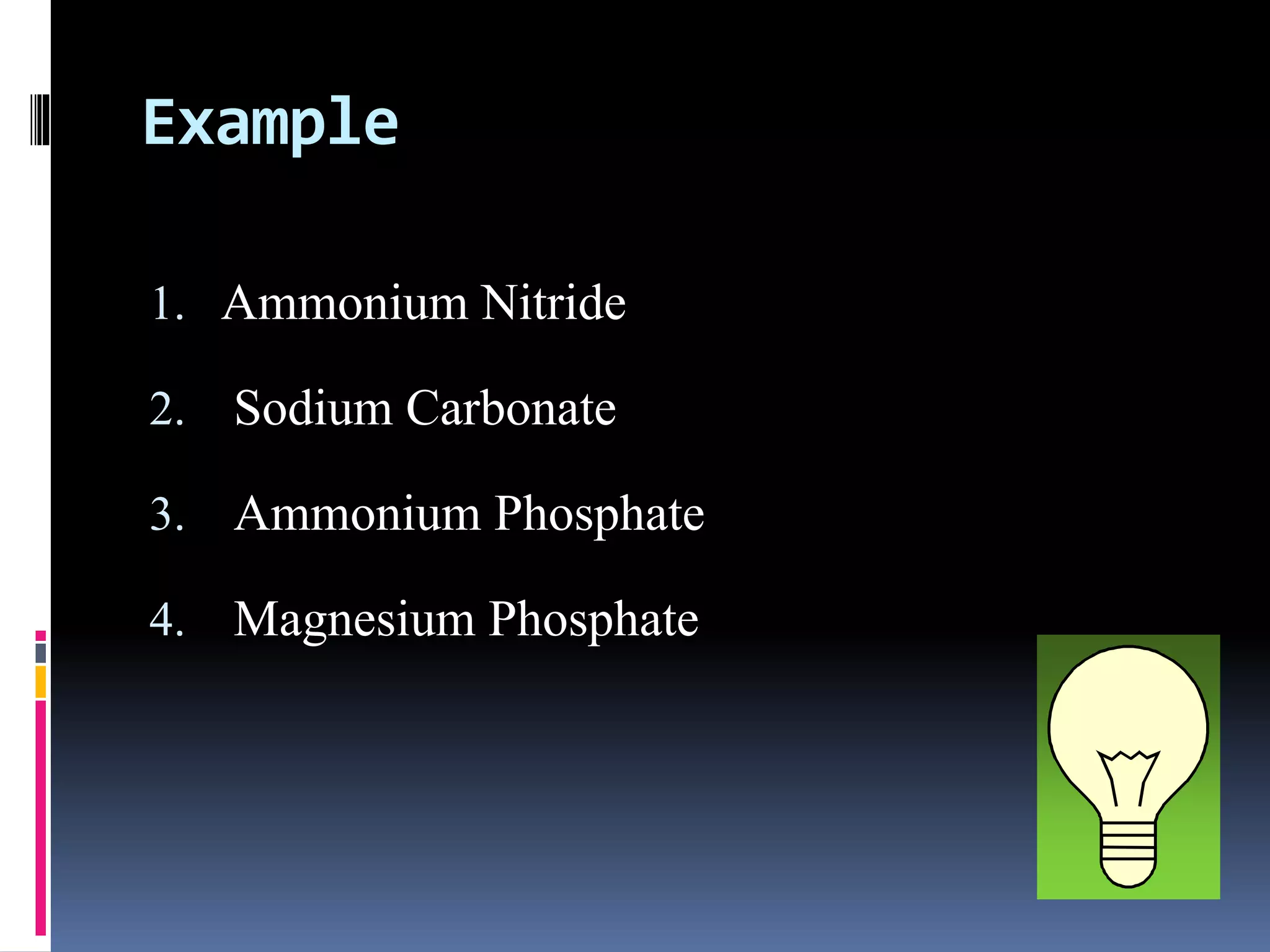 Example

1. Ammonium Nitride
2. Sodium Carbonate
3. Ammonium Phosphate
4. Magnesium Phosphate